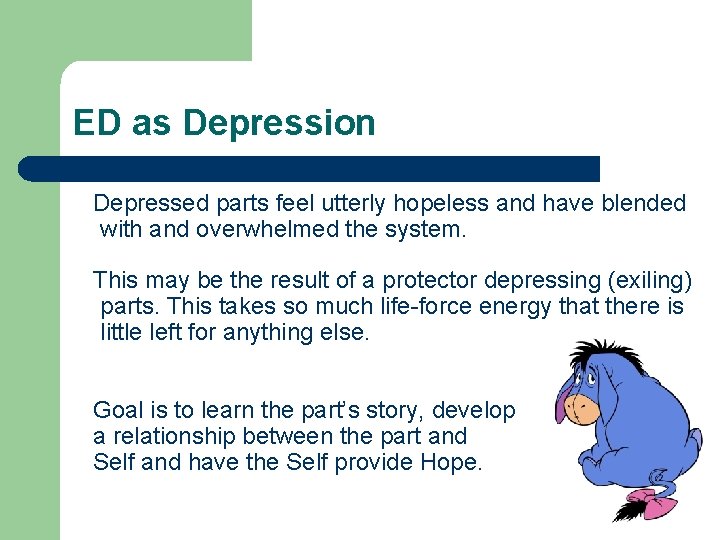 ED as Depression

Depressed parts feel utterly hopeless and have blended with and overwhelmed the system.

This may be the result of a protector depressing (exiling) parts. This takes so much life-force energy that there is little left for anything else.

Goal is to learn the part's story, develop a relationship between the part and Self and have the Self provide Hope.